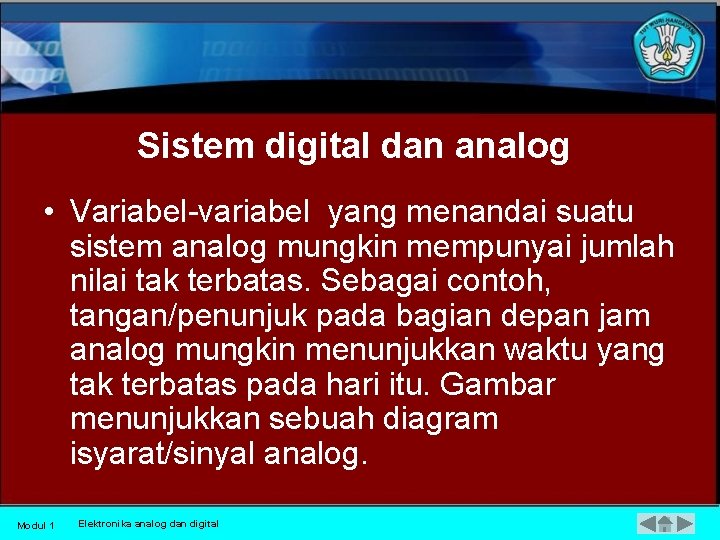 TUT WURI HANDAYANI

Sistem digital dan analog

• Variabel-variabel yang menandai suatu sistem analog mungkin mempunyai jumlah nilai tak terbatas. Sebagai contoh, tangan/penunjuk pada bagian depan jam analog mungkin menunjukkan waktu yang tak terbatas pada hari itu. Gambar menunjukkan sebuah diagram isyarat/sinyal analog.

Modul 1 Elektronika analog dan digital